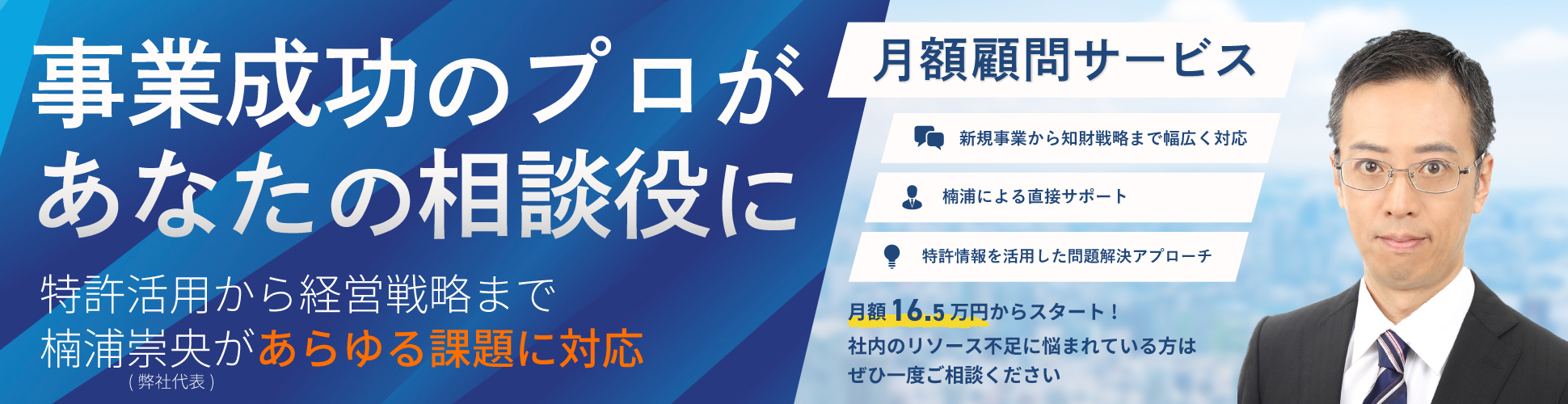 事業成功のプロが
あなたの相談役に

特許活用から経営戦略まで
楠浦崇央があらゆる課題に対応
(弊社代表)

月額顧問サービス

新規事業から知財戦略まで幅広く対応

楠浦による直接サポート

特許情報を活用した問題解決アプローチ

月額16.5万円からスタート！
社内のリソース不足に悩まれている方は
ぜひ一度ご相談ください